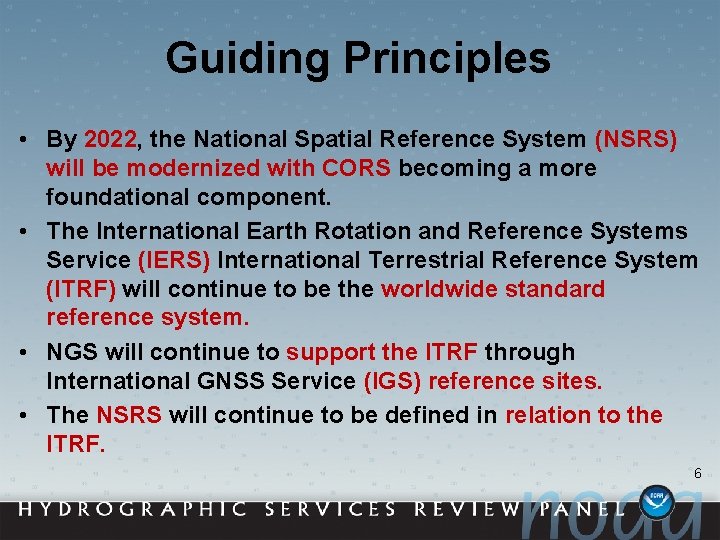 Guiding Principles

• By 2022, the National Spatial Reference System (NSRS) will be modernized with CORS becoming a more foundational component.

• The International Earth Rotation and Reference Systems Service (IERS) International Terrestrial Reference System (ITRF) will continue to be the worldwide standard reference system.

• NGS will continue to support the ITRF through International GNSS Service (IGS) reference sites.

• The NSRS will continue to be defined in relation to the ITRF.

6

HYDROGRAPHIC SERVICES REVIEW PANEL

noaa

NOAA